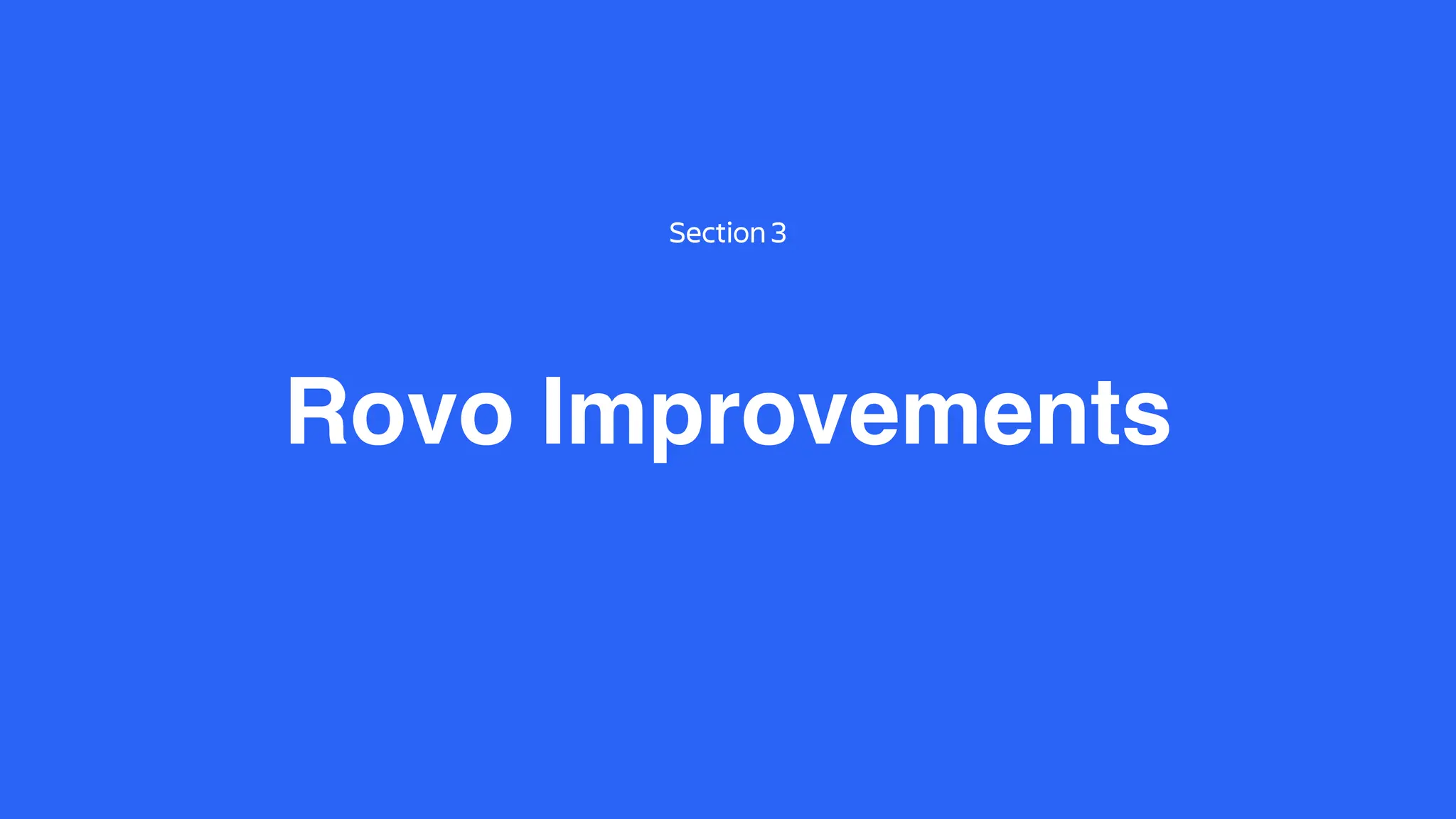 Section 3

Rovo Improvements